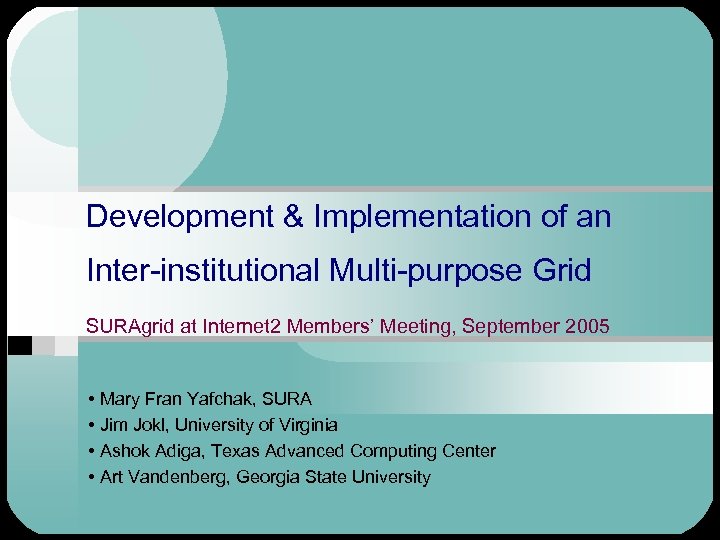 Development & Implementation of an Inter-institutional Multi-purpose Grid

SURAgrid at Internet2 Members' Meeting, September 2005

• Mary Fran Yafchak, SURA
• Jim Jokl, University of Virginia
• Ashok Adiga, Texas Advanced Computing Center
• Art Vandenberg, Georgia State University